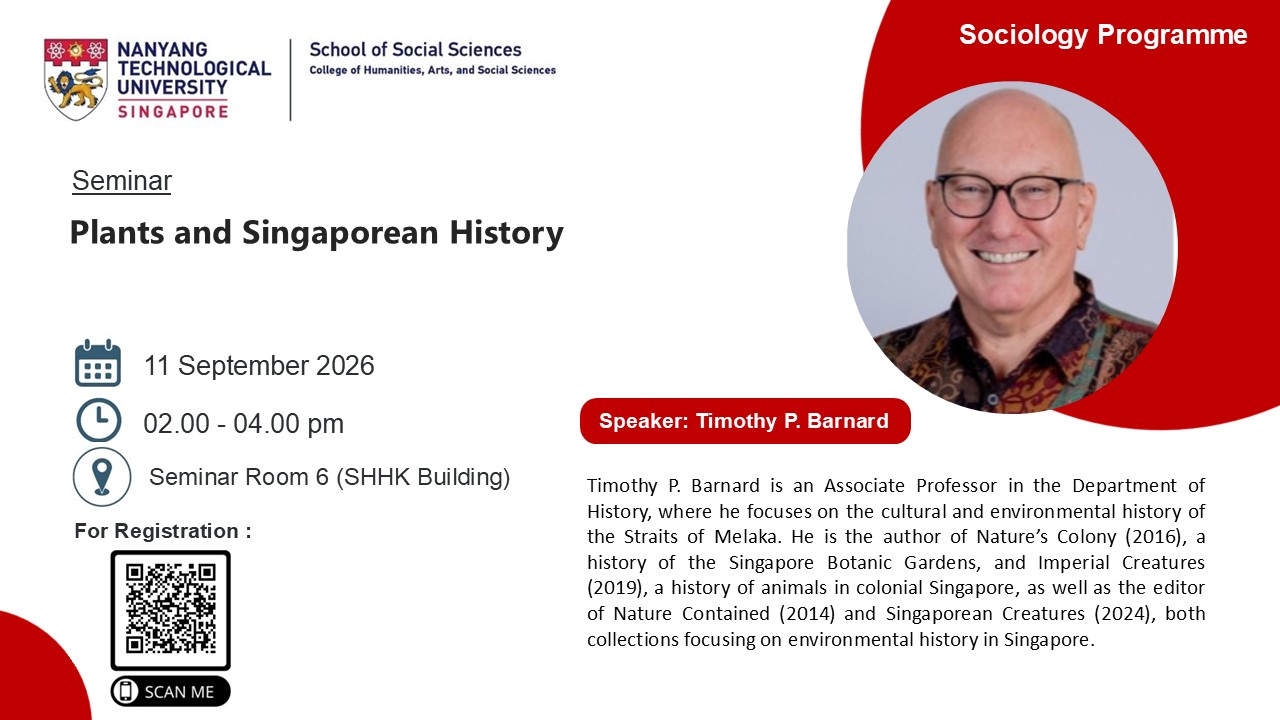 NANYANG TECHNOLOGICAL UNIVERSITY SINGAPORE

School of Social Sciences
College of Humanities, Arts, and Social Sciences

Sociology Programme

Seminar

Plants and Singaporean History

11 September 2026

02.00 - 04.00 pm

Seminar Room 6 (SHHK Building)

For Registration :

SCAN ME

Speaker: Timothy P. Barnard

Timothy P. Barnard is an Associate Professor in the Department of History, where he focuses on the cultural and environmental history of the Straits of Melaka. He is the author of Nature's Colony (2016), a history of the Singapore Botanic Gardens, and Imperial Creatures (2019), a history of animals in colonial Singapore, as well as the editor of Nature Contained (2014) and Singaporean Creatures (2024), both collections focusing on environmental history in Singapore.